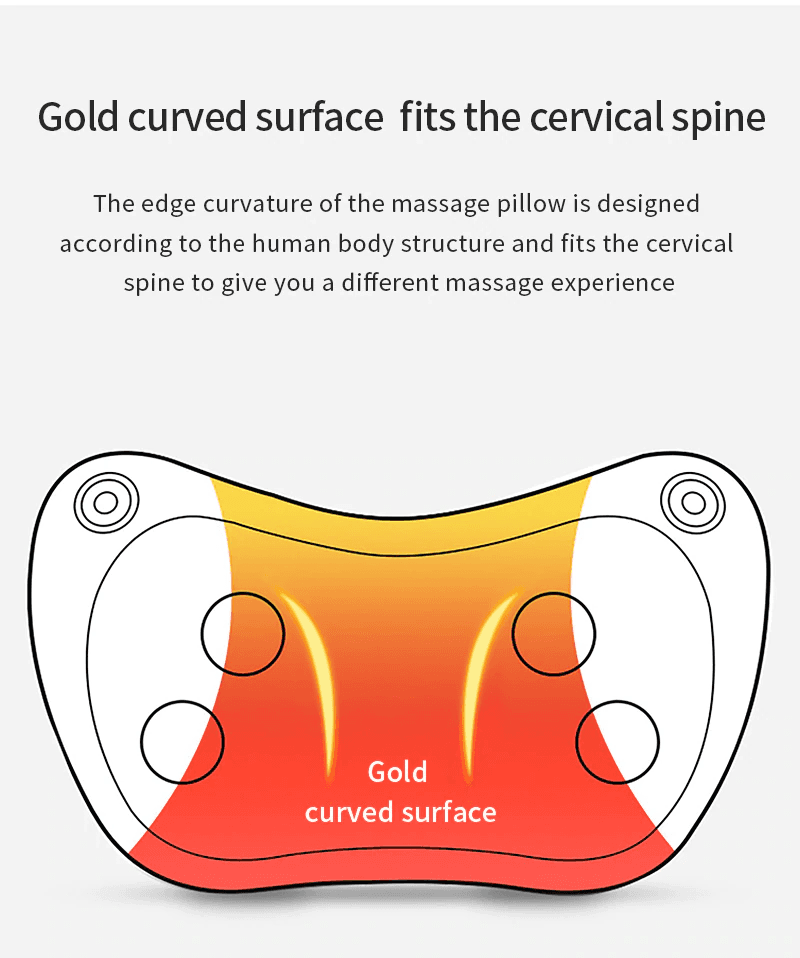 Gold curved surface  fits the cervical spine

The edge curvature of the massage pillow is designed according to the human body structure and fits the cervical spine to give you a different massage experience

Gold curved surface